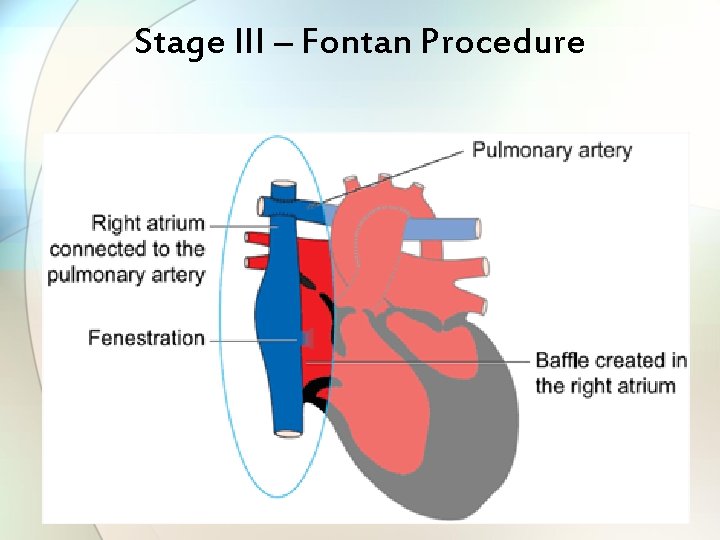 Stage III – Fontan Procedure

Pulmonary artery

Right atrium connected to the pulmonary artery

Fenestration

Baffle created in the right atrium